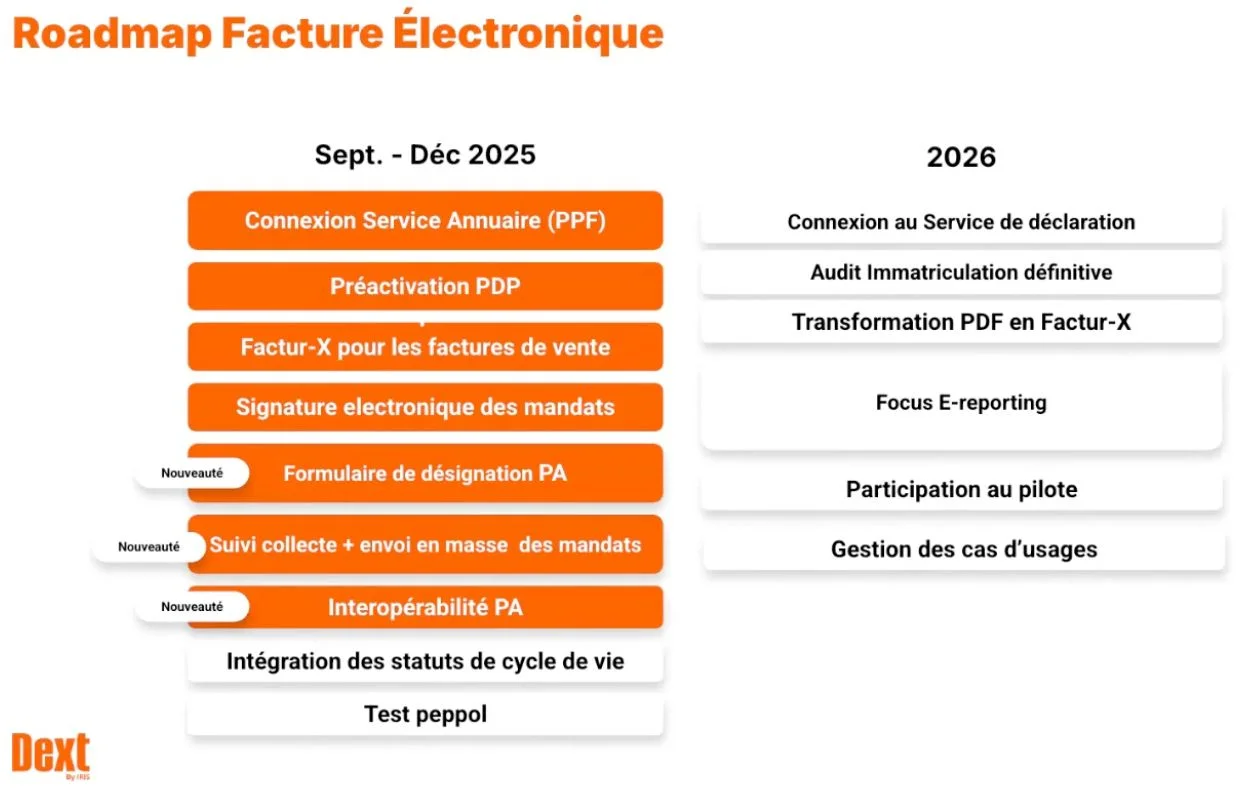 Roadmap Facture Électronique

Sept. - Déc 2025

Connexion Service Annuaire (PPF)

Préactivation PDP

Factur-X pour les factures de vente

Signature electronique des mandats

Nouveauté

Formulaire de désignation PA

Nouveauté

Suivi collecte + envoi en masse des mandats

Nouveauté

Interopérabilité PA

Intégration des statuts de cycle de vie

Test peppol

2026

Connexion au Service de déclaration

Audit Immatriculation définitive

Transformation PDF en Factur-X

Focus E-reporting

Participation au pilote

Gestion des cas d'usages

Dext
By IRIS